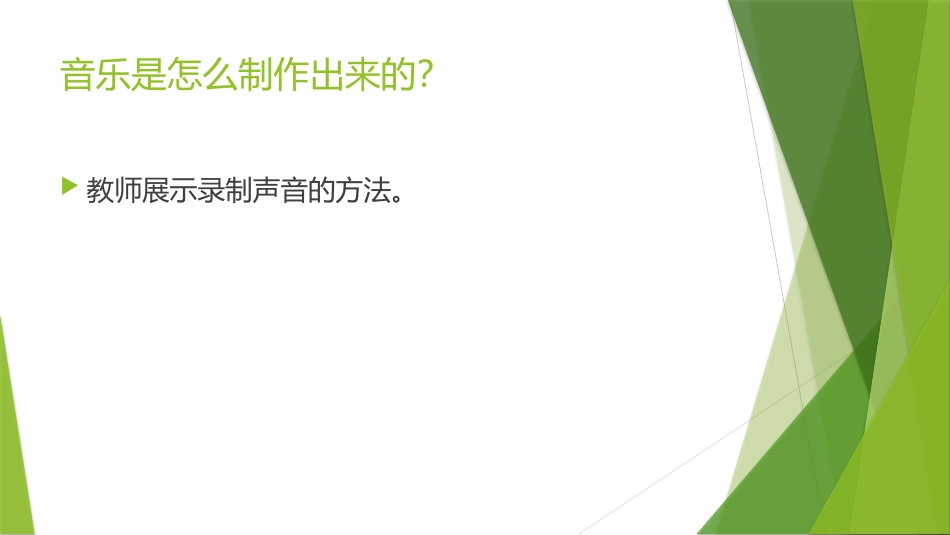 音乐是怎么制作出来的?

教师展示录制声音的方法。